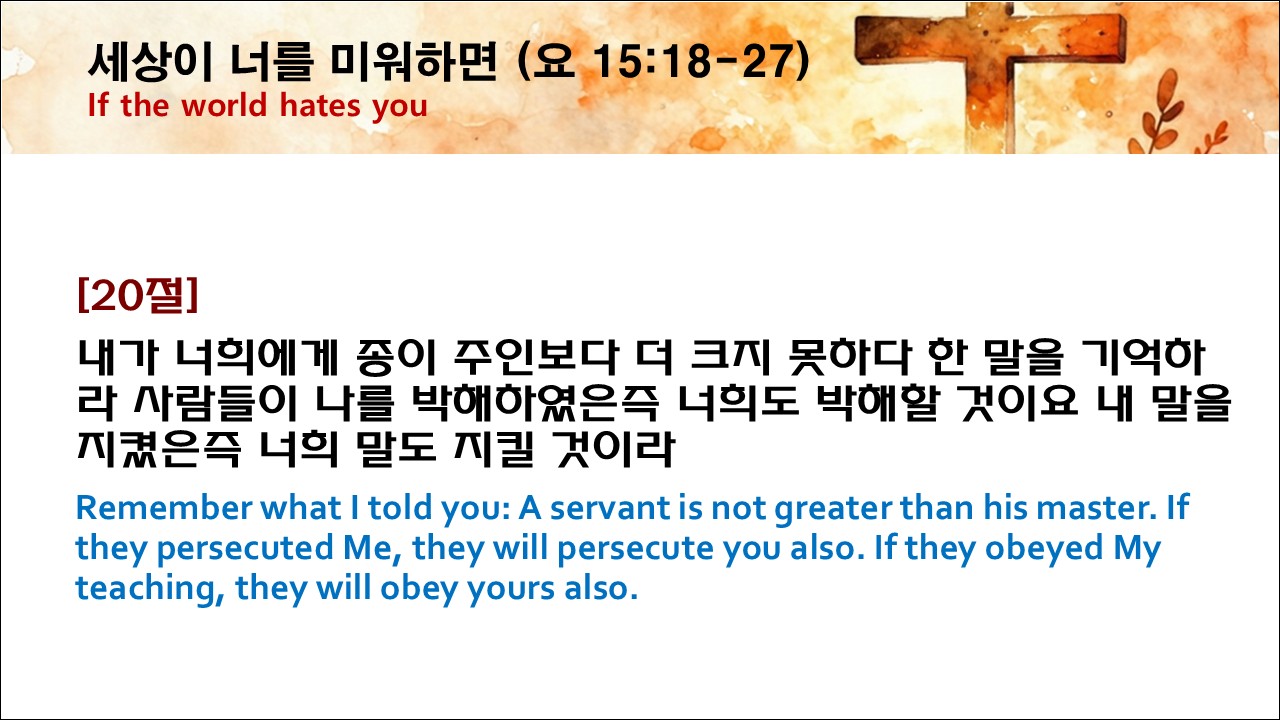 세상이 너를 미워하면 (요 15:18-27)
If the world hates you

[20절]
내가 너희에게 종이 주인보다 더 크지 못하다 한 말을 기억하라 사람들이 나를 박해하였은즉 너희도 박해할 것이요 내 말을 지켰은즉 너희 말도 지킬 것이라

Remember what I told you: A servant is not greater than his master. If they persecuted Me, they will persecute you also. If they obeyed My teaching, they will obey yours also.